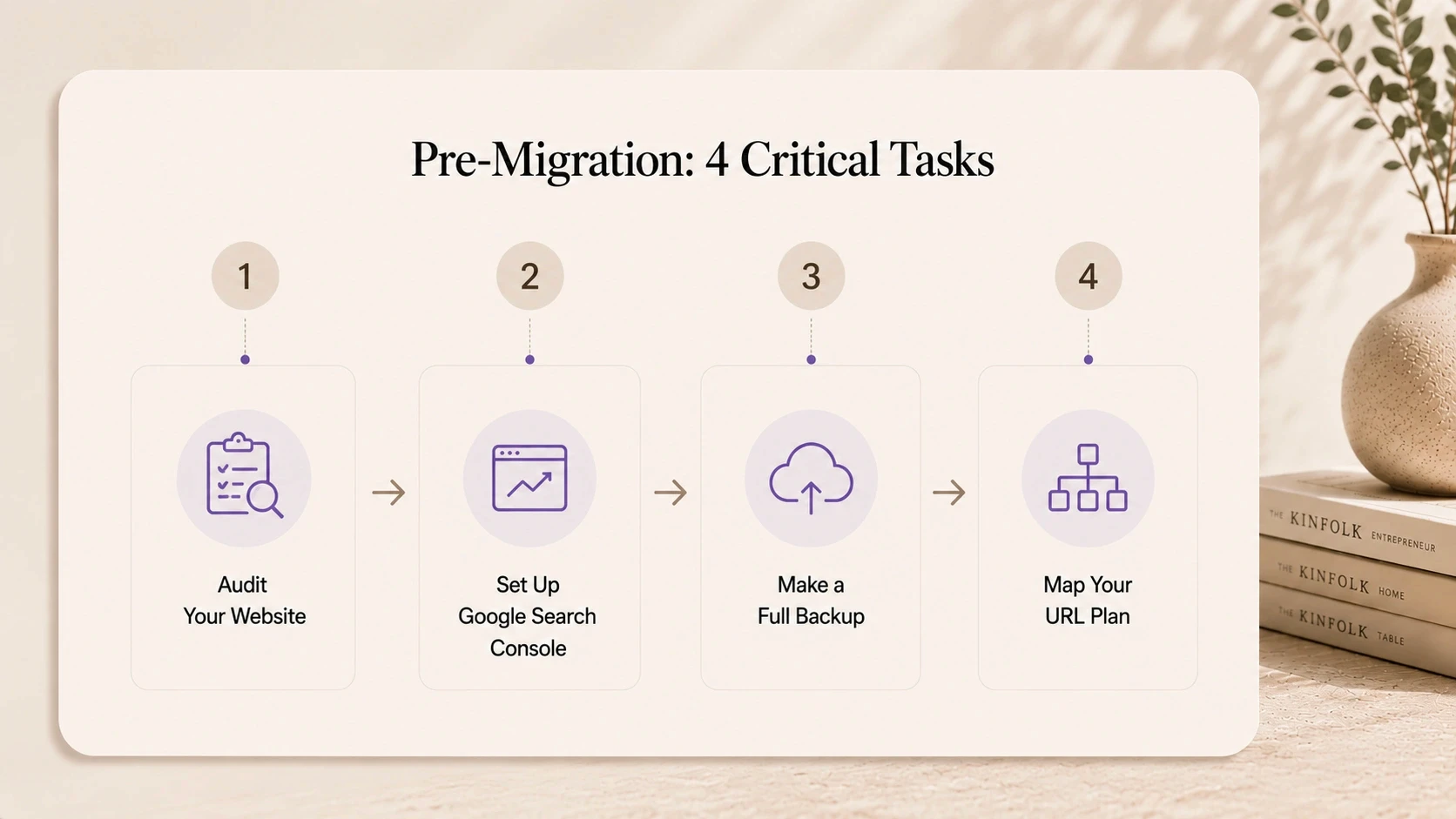 Pre-Migration: 4 Critical Tasks

1

Audit Your Website

2

Set Up Google Search Console

3

Make a Full Backup

4

Map Your URL Plan

THE KINFOLK ENTREPRENEUR

THE KINFOLK HOME

THE KINFOLK TABLE